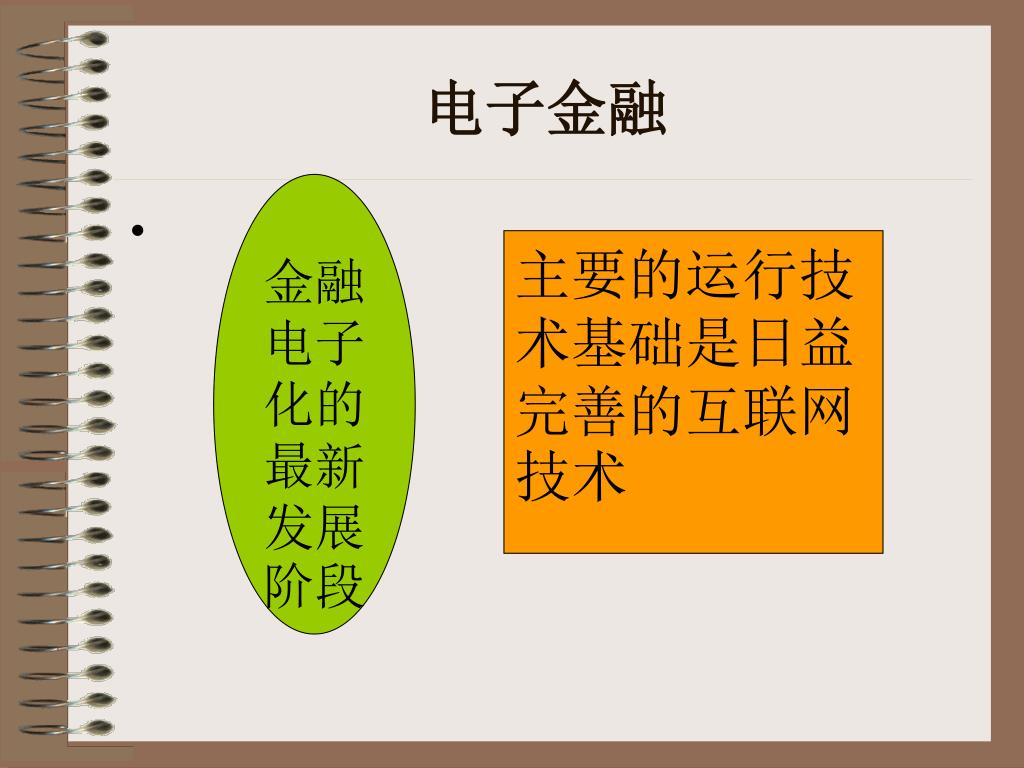 电子金融

•

金融电子化的最新发展阶段

主要的运行技术基础是日益完善的互联网技术